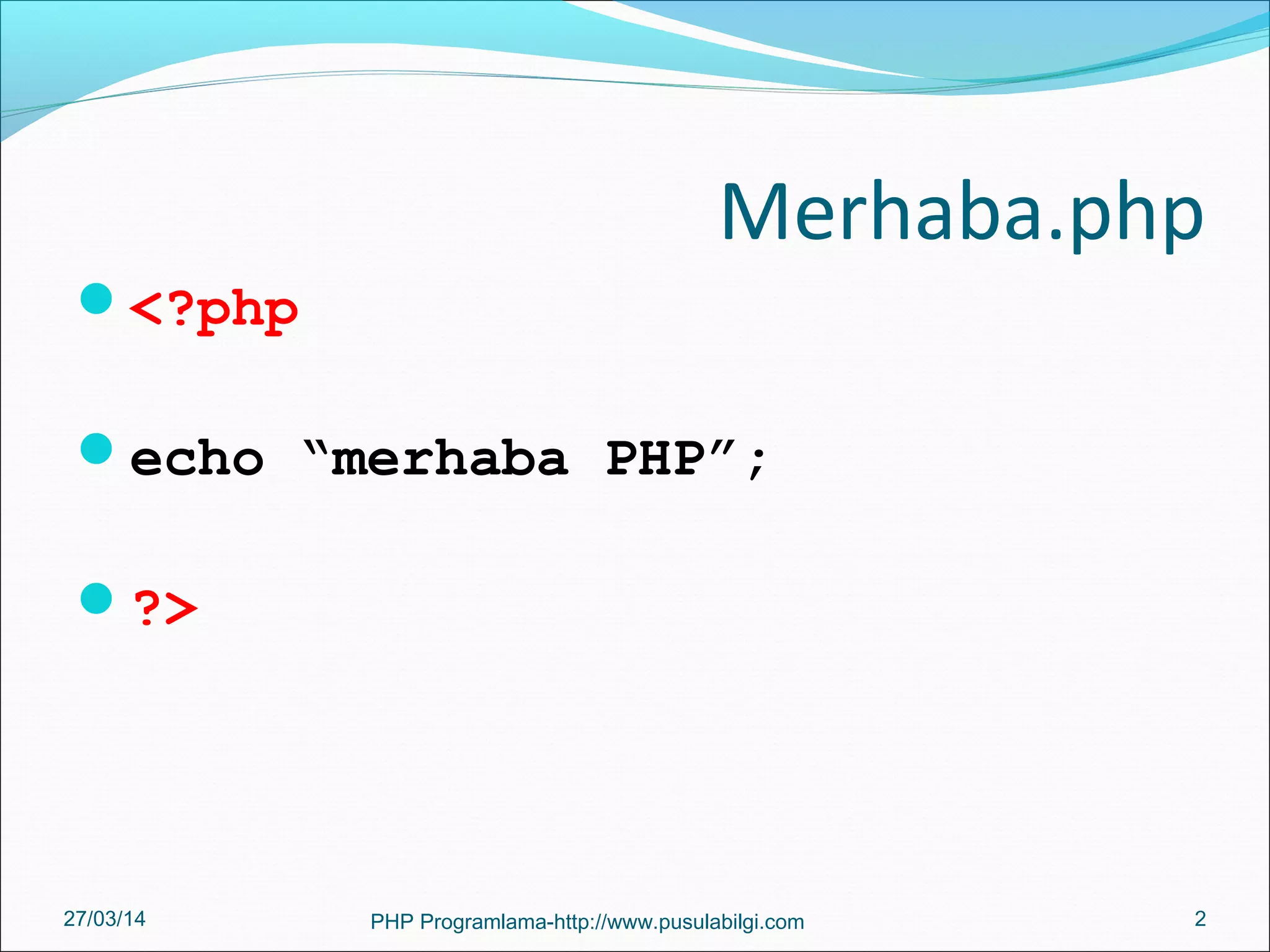 Merhaba.php

- <?php
- echo “merhaba PHP”;
- ?>

27/03/14

PHP Programlama-http://www.pusulabilgi.com

2